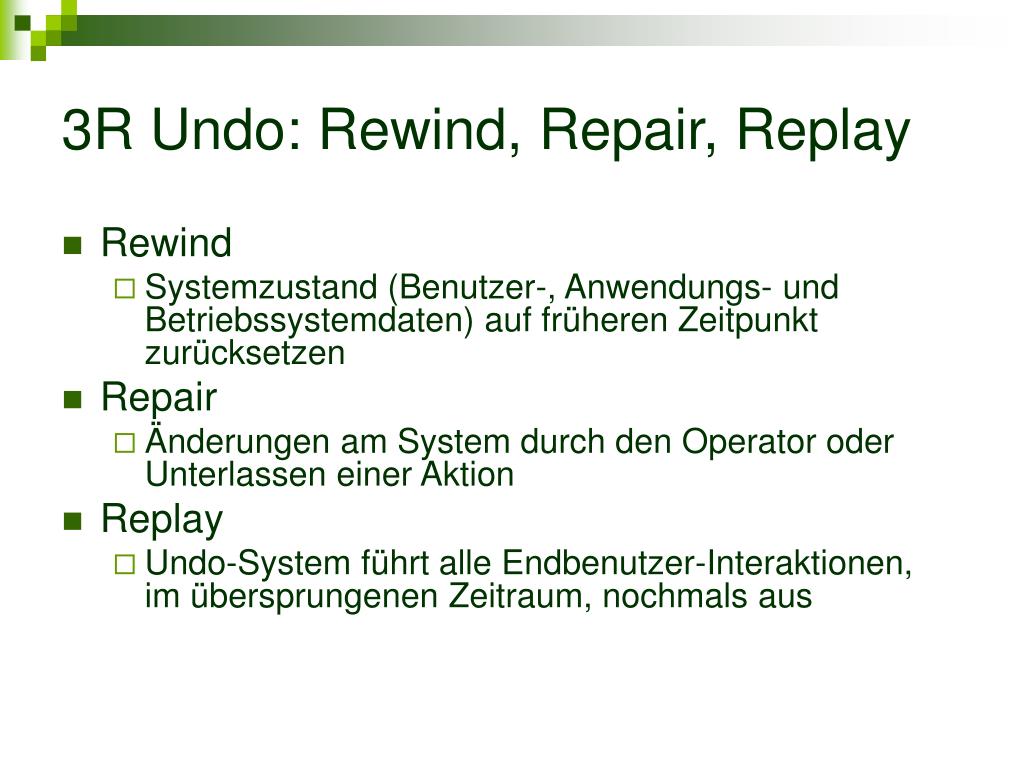 3R Undo: Rewind, Repair, Replay

Rewind
Systemzustand (Benutzer-, Anwendungs- und Betriebssystemdaten) auf früheren Zeitpunkt zurücksetzen

Repair
Änderungen am System durch den Operator oder Unterlassen einer Aktion

Replay
Undo-System führt alle Endbenutzer-Interaktionen, im übersprungenen Zeitraum, nochmals aus